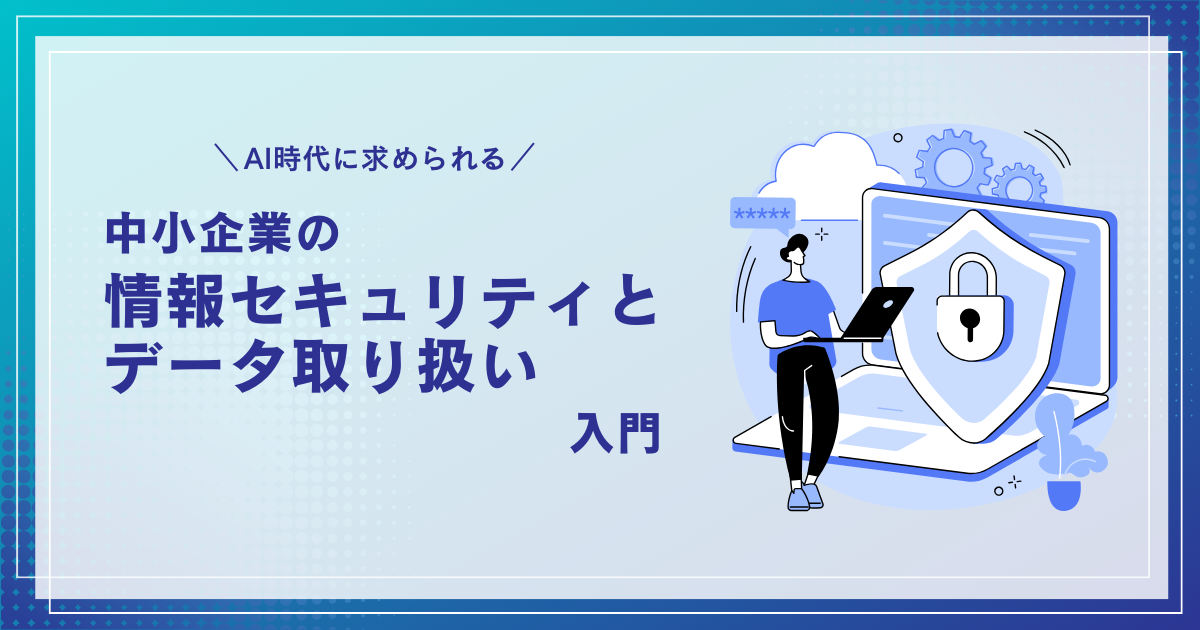 ＼AI時代に求められる／

中小企業の
情報セキュリティと
データ取り扱い
入門

*****